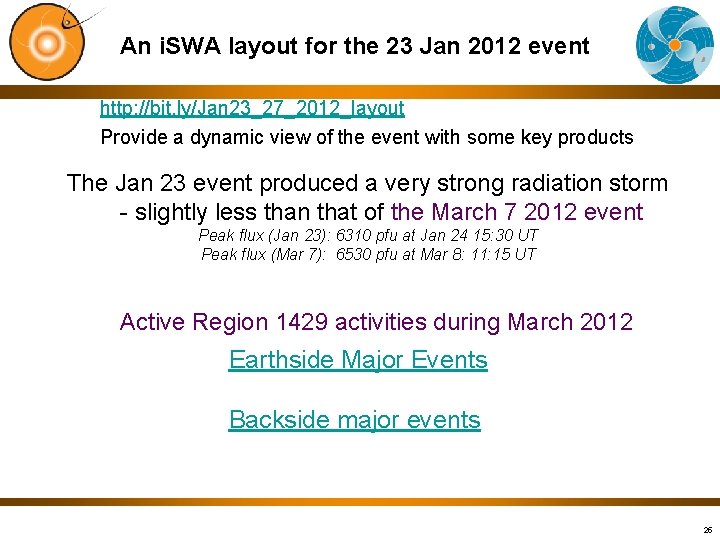 An iSWA layout for the 23 Jan 2012 event

http://bit.ly/Jan23_27_2012_layout

Provide a dynamic view of the event with some key products

The Jan 23 event produced a very strong radiation storm
- slightly less than that of the March 7 2012 event

Peak flux (Jan 23): 6310 pfu at Jan 24 15:30 UT
Peak flux (Mar 7): 6530 pfu at Mar 8: 11:15 UT

Active Region 1429 activities during March 2012

Earthside Major Events

Backside major events

26